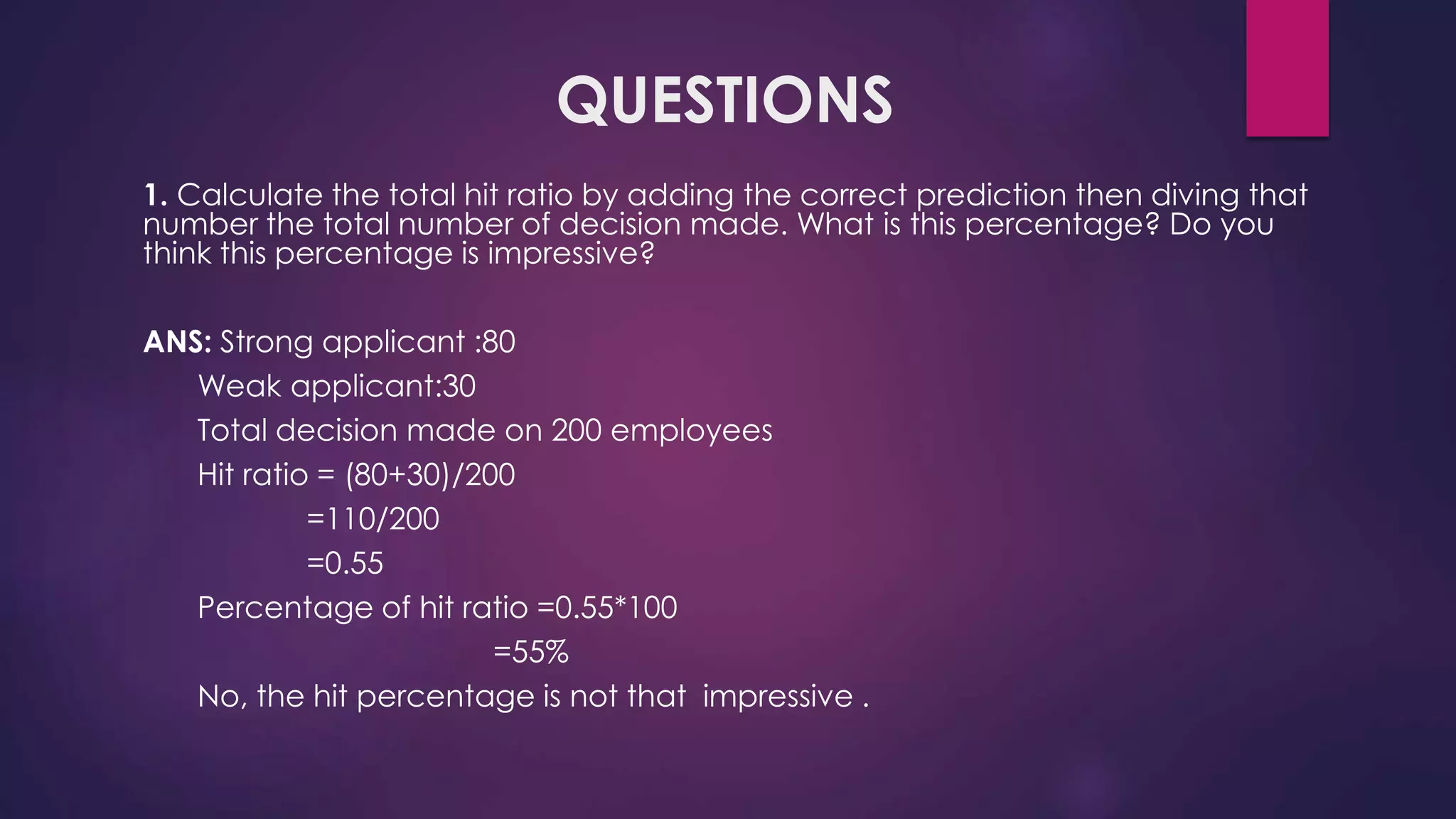 QUESTIONS

1. Calculate the total hit ratio by adding the correct prediction then diving that number the total number of decision made. What is this percentage? Do you think this percentage is impressive?

ANS: Strong applicant :80
Weak applicant:30
Total decision made on 200 employees
Hit ratio = (80+30)/200
=110/200
=0.55
Percentage of hit ratio =0.55*100
=55%
No, the hit percentage is not that impressive .